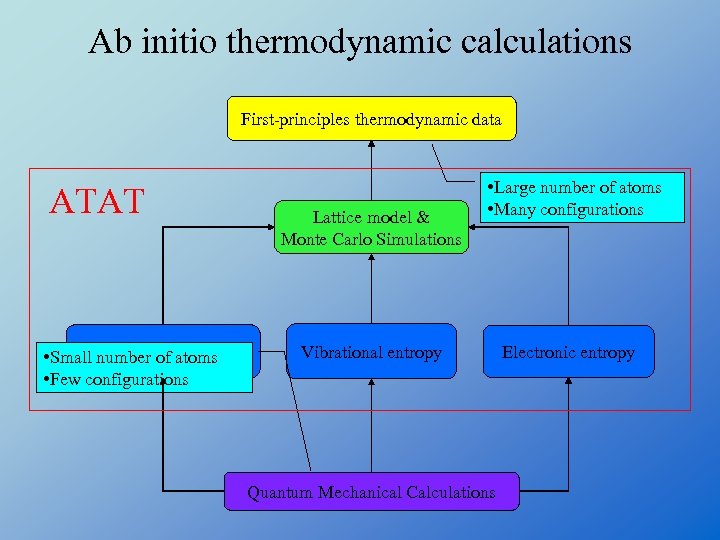 Ab initio thermodynamic calculations

First-principles thermodynamic data

ATAT

•Large number of atoms
•Many configurations

Lattice model &
Monte Carlo Simulations

•Small number of atoms
•Few configurations

Vibrational entropy

Electronic entropy

Quantum Mechanical Calculations